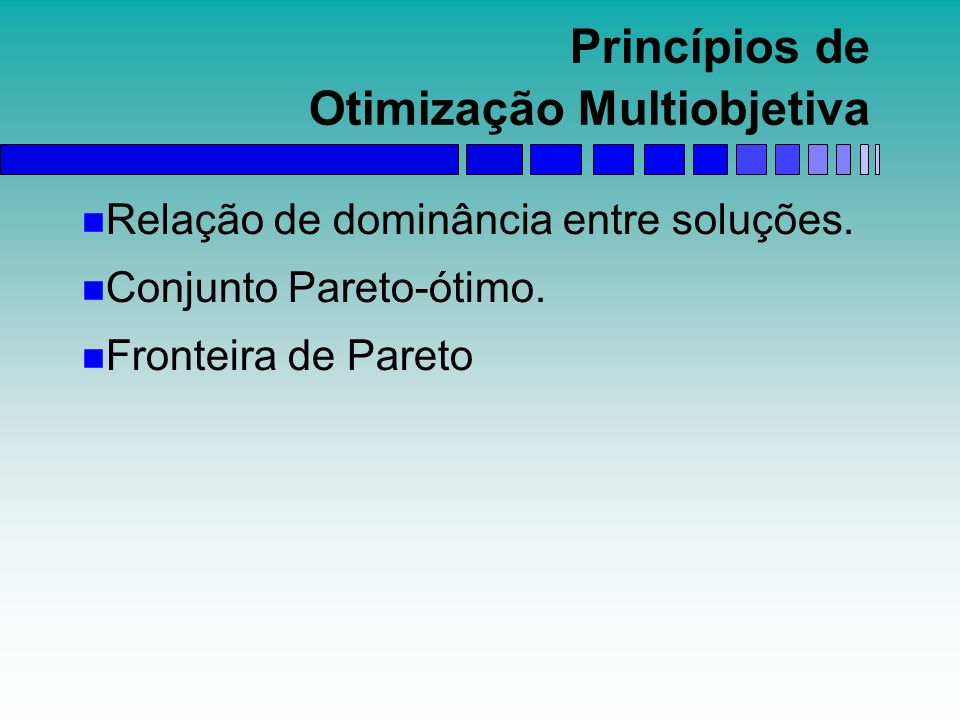 Princípios de Otimização Multiobjetiva

Relação de dominância entre soluções.

Conjunto Pareto-ótimo.

Fronteira de Pareto